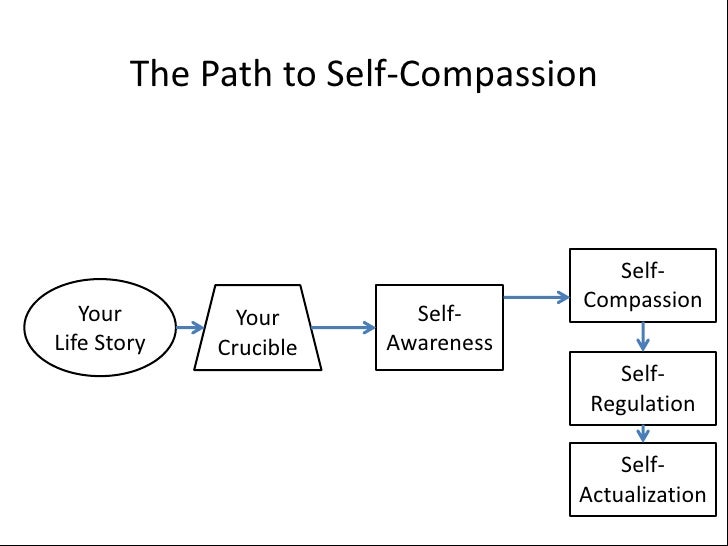 The Path to Self-Compassion

Your Life Story

Your Crucible

Self-Awareness

Self-Compassion

Self-Regulation

Self-Actualization